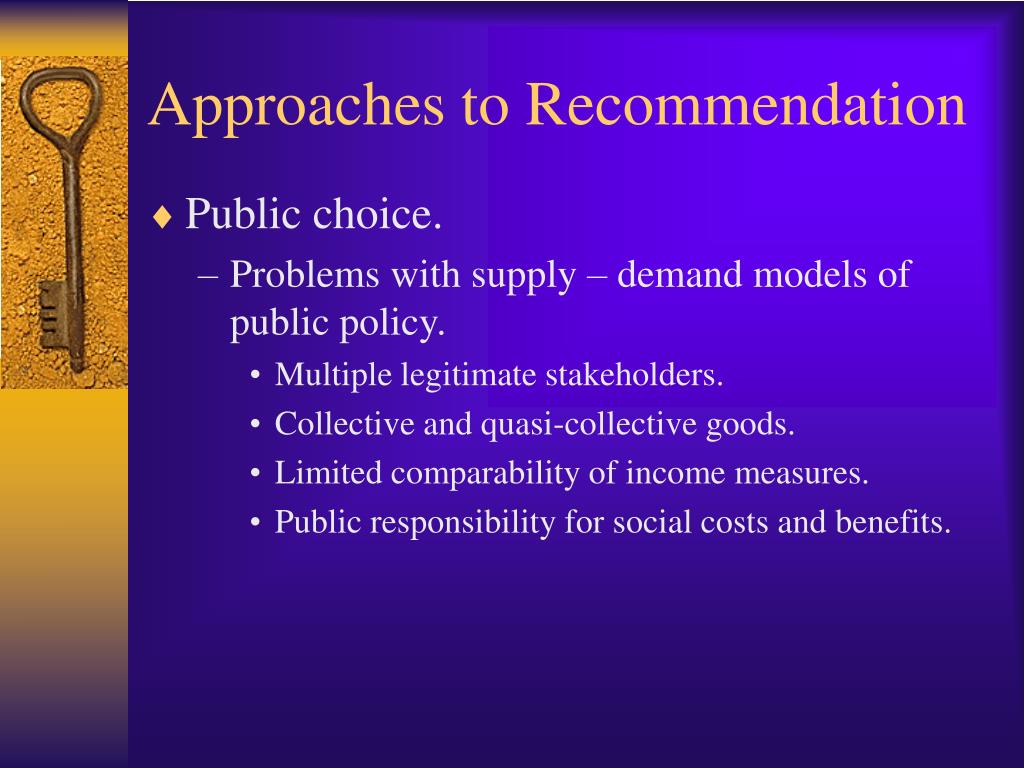 Approaches to Recommendation

♦ Public choice.

– Problems with supply – demand models of public policy.

• Multiple legitimate stakeholders.
• Collective and quasi-collective goods.
• Limited comparability of income measures.
• Public responsibility for social costs and benefits.